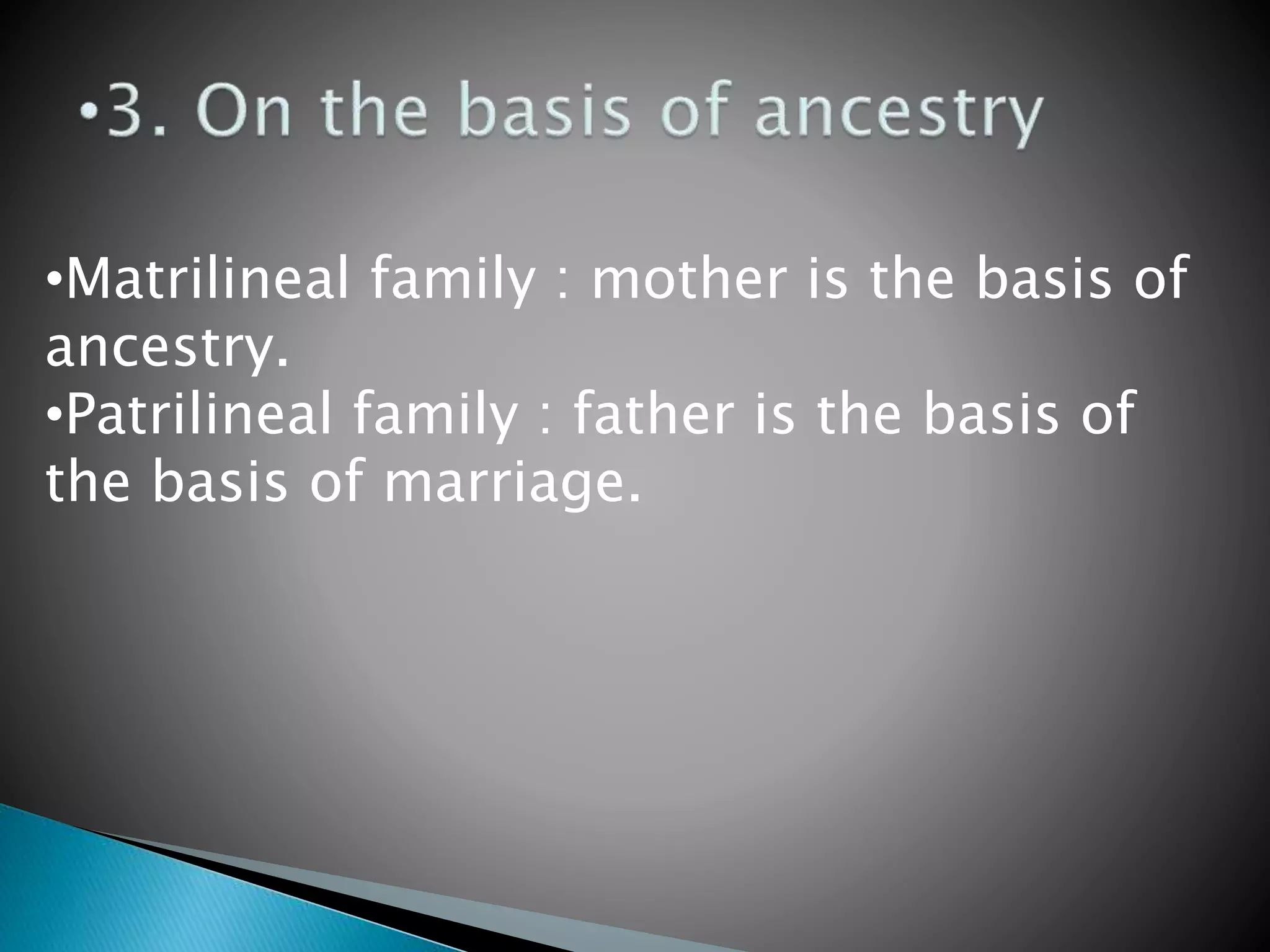 •3. On the basis of ancestry

•Matrilineal family : mother is the basis of ancestry.
•Patrilineal family : father is the basis of the basis of marriage.